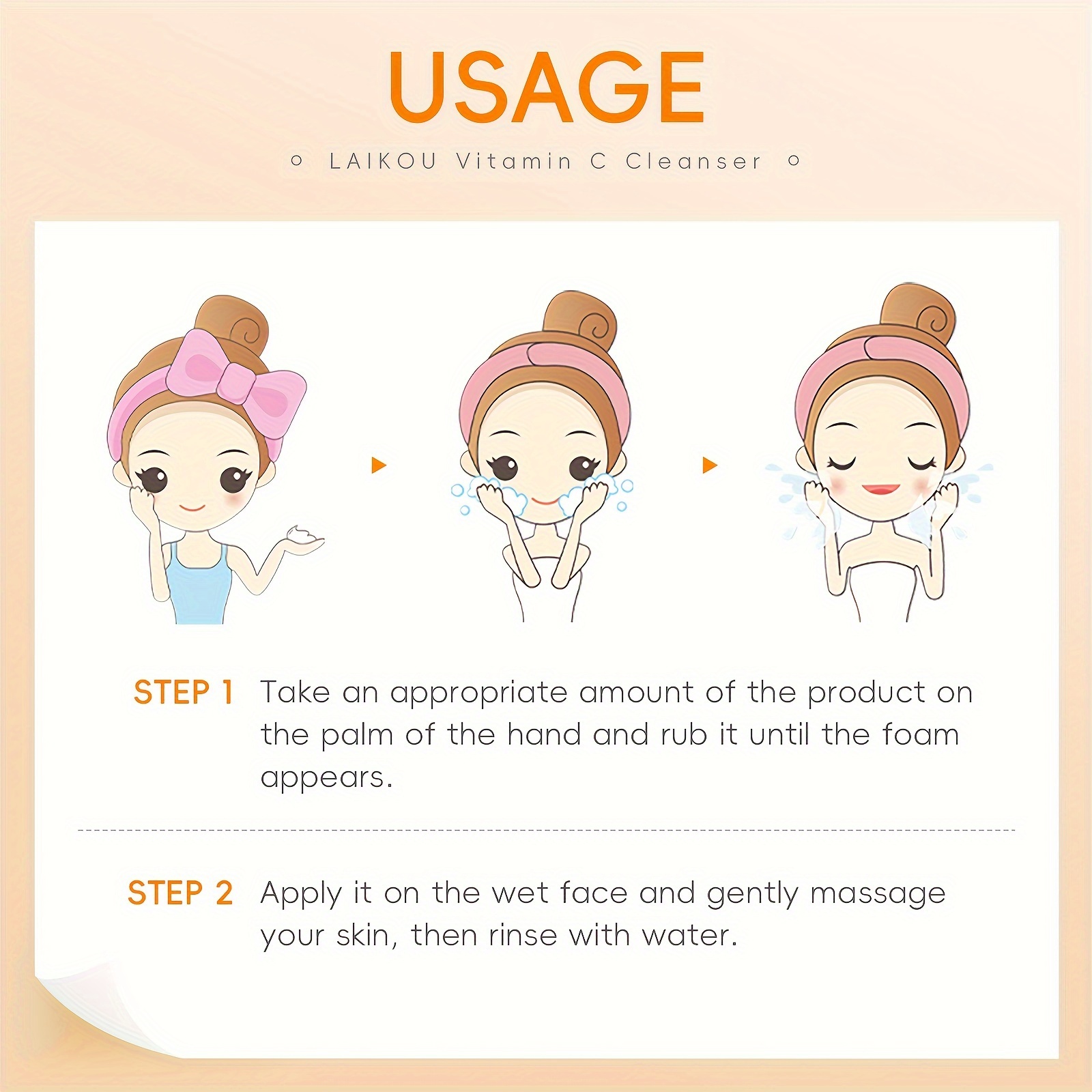 USAGE

LAIKOU Vitamin C Cleanser

STEP 1 Take an appropriate amount of the product on the palm of the hand and rub it until the foam appears.

STEP 2 Apply it on the wet face and gently massage your skin, then rinse with water.